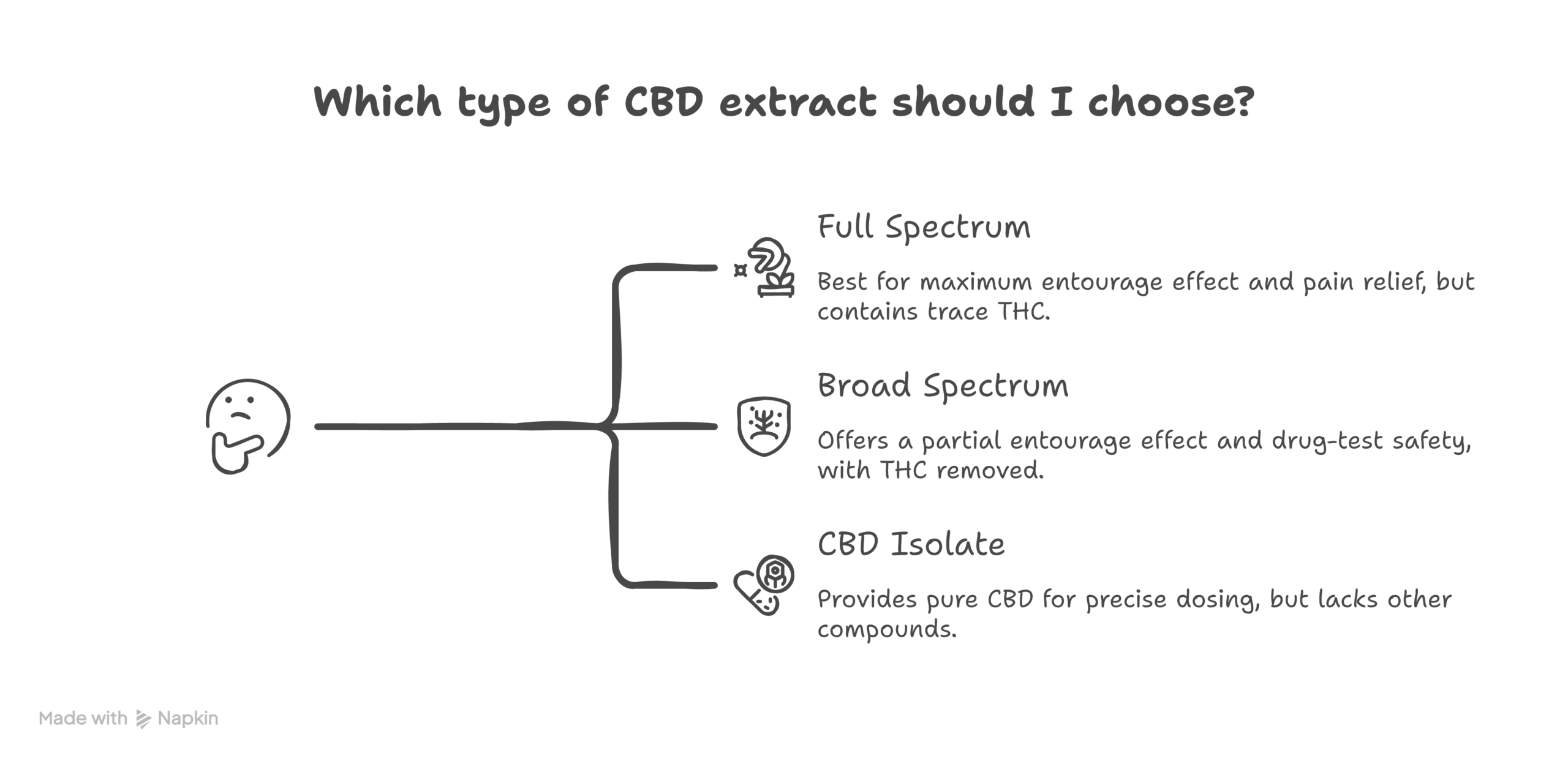 Which type of CBD extract should I choose?

Full Spectrum

Best for maximum entourage effect and pain relief, but contains trace THC.

Broad Spectrum

Offers a partial entourage effect and drug-test safety, with THC removed.

CBD Isolate

Provides pure CBD for precise dosing, but lacks other compounds.

Made with Napkin